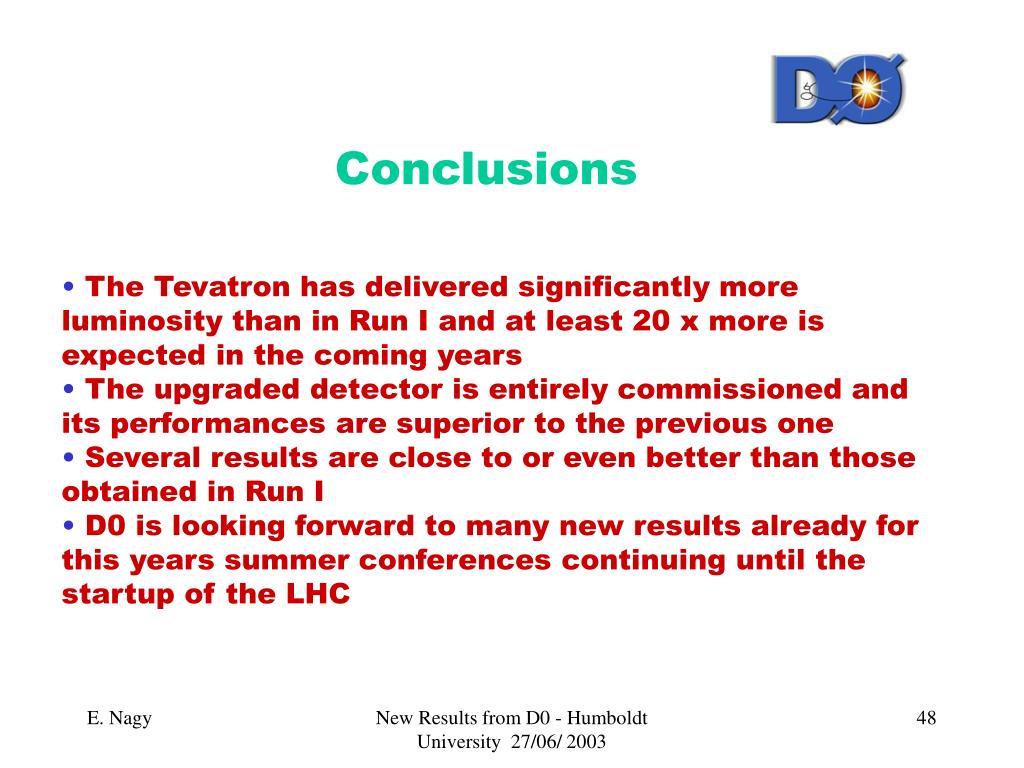 DØ

Conclusions

• The Tevatron has delivered significantly more luminosity than in Run I and at least 20 x more is expected in the coming years
• The upgraded detector is entirely commissioned and its performances are superior to the previous one
• Several results are close to or even better than those obtained in Run I
• D0 is looking forward to many new results already for this years summer conferences continuing until the startup of the LHC

E. Nagy

New Results from D0 - Humboldt University 27/06/ 2003

48